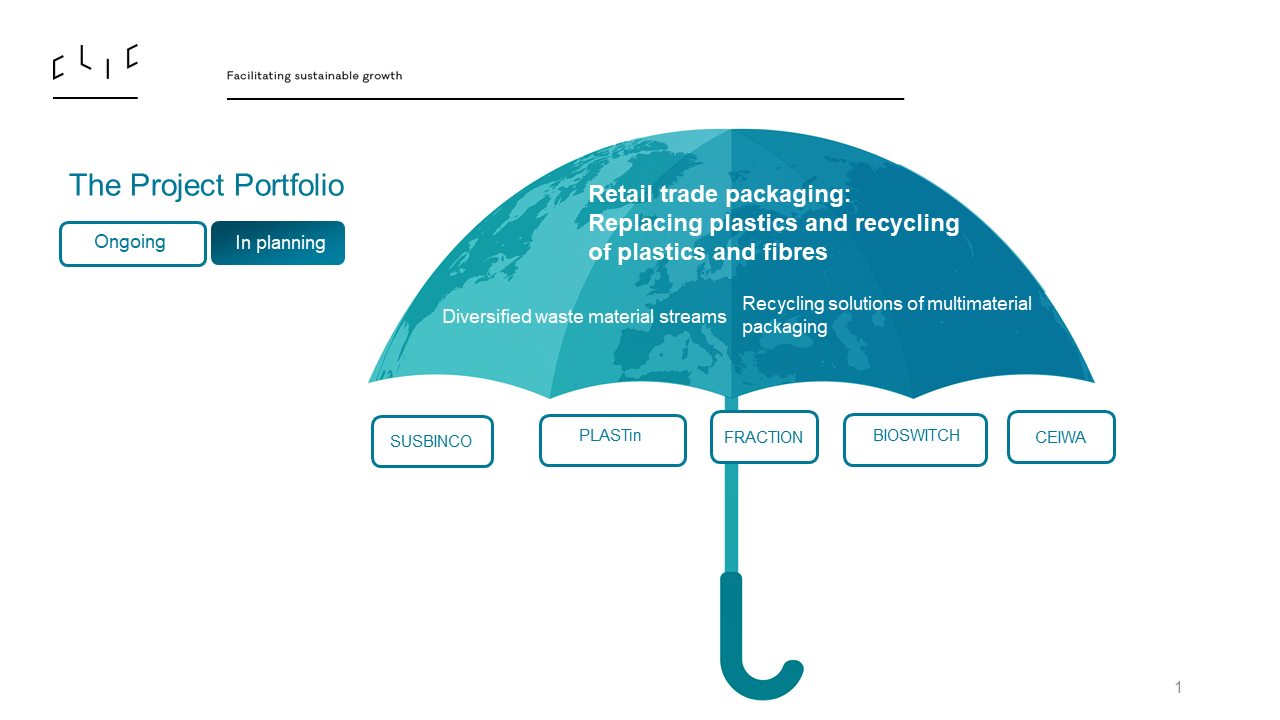 CLIC

Facilitating sustainable growth

The Project Portfolio

Ongoing

In planning

Retail trade packaging: Replacing plastics and recycling of plastics and fibres

Diversified waste material streams

Recycling solutions of multimaterial packaging

SUSBINCO

PLASTin

FRACTION

BIOSWITCH

CEIWA

1